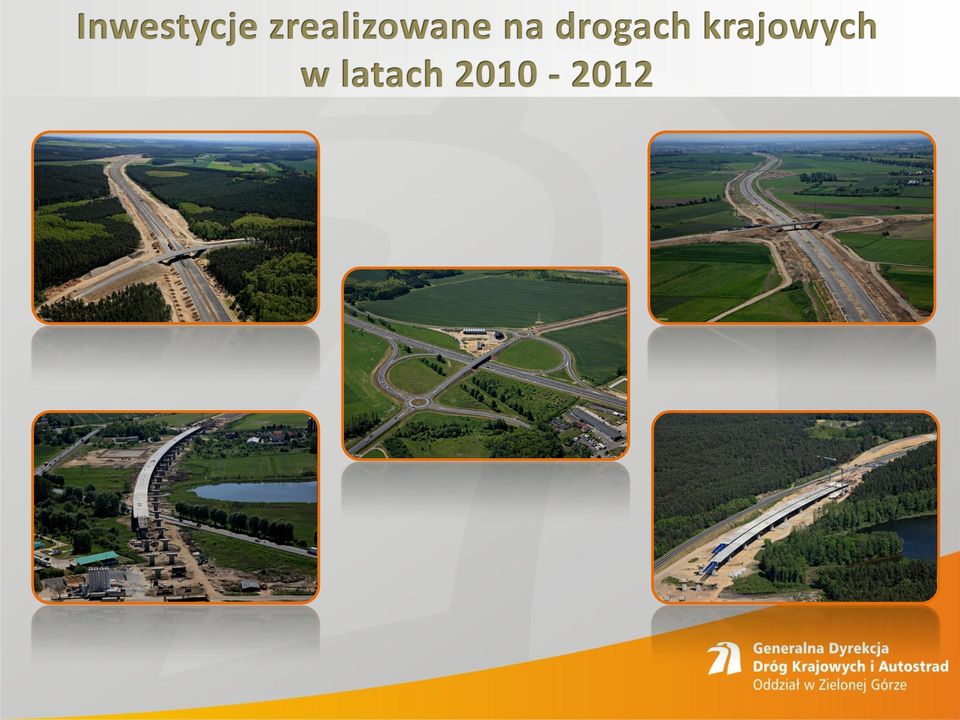 Inwestycje zrealizowane na drogach krajowych w latach 2010 - 2012

Generalna Dyrekcja
Dróg Krajowych i Autostrad
Oddział w Zielonej Górze